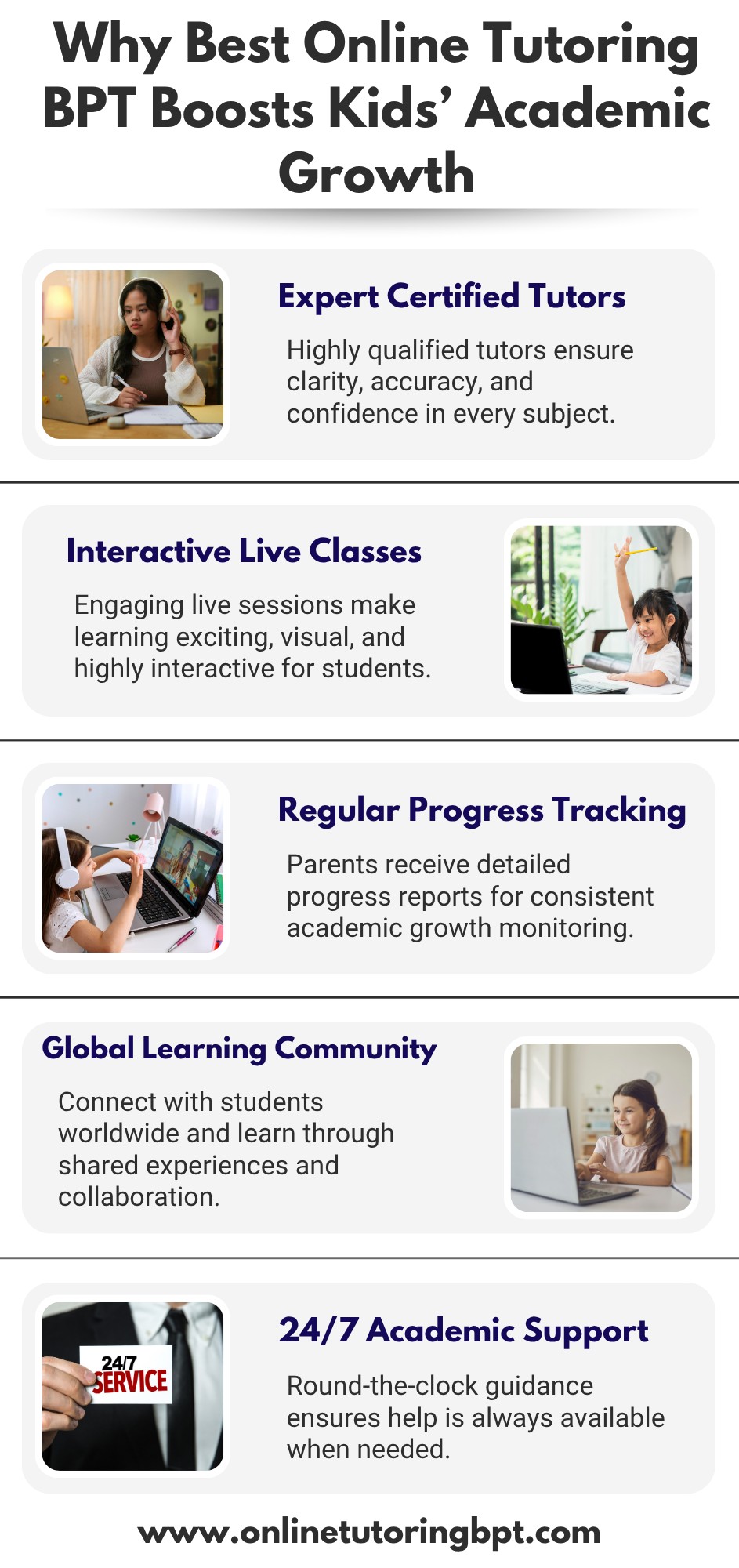 Why Best Online Tutoring BPT Boosts Kids' Academic Growth

Expert Certified Tutors

Highly qualified tutors ensure clarity, accuracy, and confidence in every subject.

Interactive Live Classes

Engaging live sessions make learning exciting, visual, and highly interactive for students.

Regular Progress Tracking

Parents receive detailed progress reports for consistent academic growth monitoring.

Global Learning Community

Connect with students worldwide and learn through shared experiences and collaboration.

24/7 SERVICE

24/7 Academic Support

Round-the-clock guidance ensures help is always available when needed.

www.onlinetutoringbpt.com